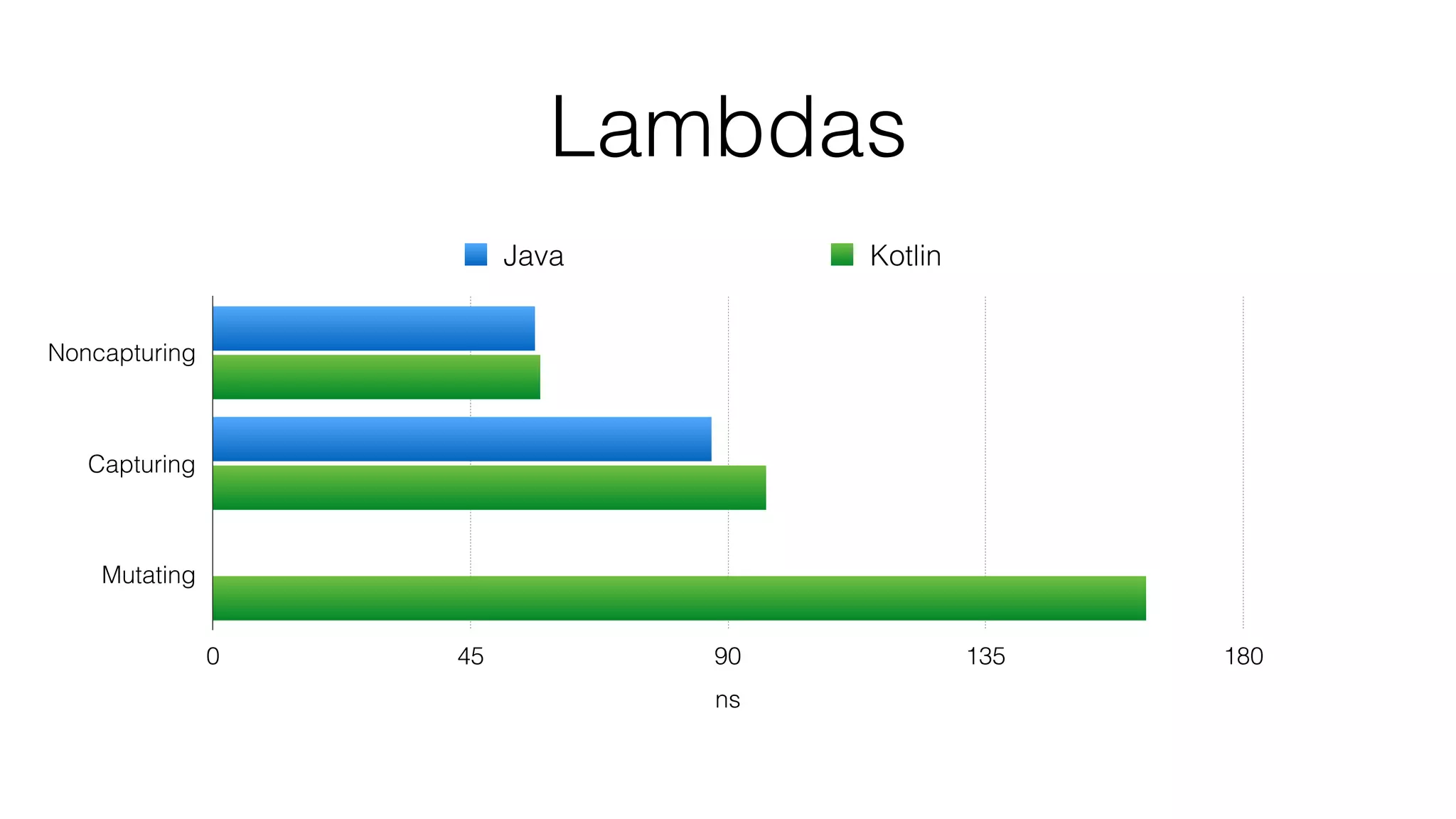 Lambdas

Java Kotlin

Noncapturing

Capturing

Mutating

0 45 90 135 180

ns